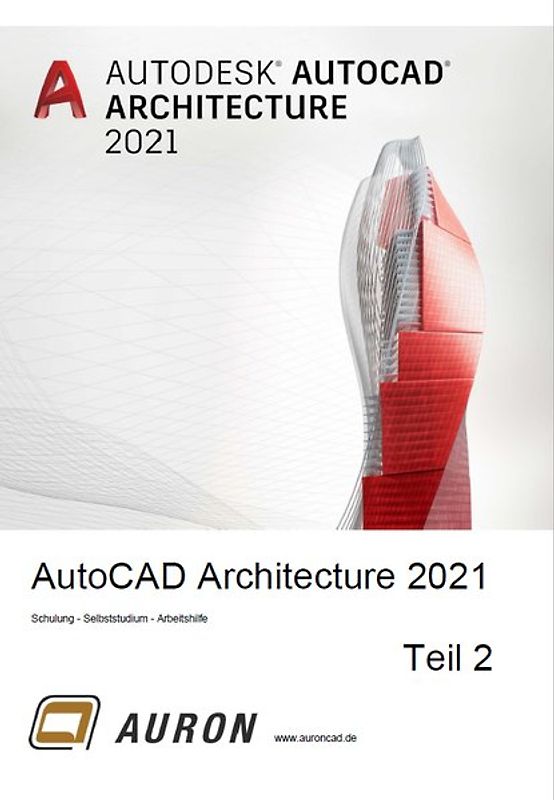 AUTODESK® AUTOCAD® ARCHITECTURE 2021

AutoCAD Architecture 2021

Schulung - Selbststudium - Arbeitshilfe

Teil 2

AURON www.auroncad.de